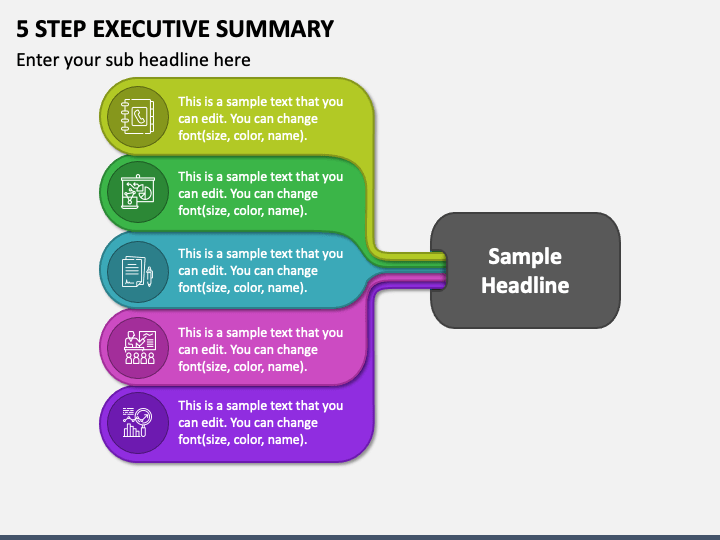 5 STEP EXECUTIVE SUMMARY

Enter your sub headline here

This is a sample text that you can edit. You can change font(size, color, name).

This is a sample text that you can edit. You can change font(size, color, name).

This is a sample text that you can edit. You can change font(size, color, name).

This is a sample text that you can edit. You can change font(size, color, name).

This is a sample text that you can edit. You can change font(size, color, name).

Sample Headline